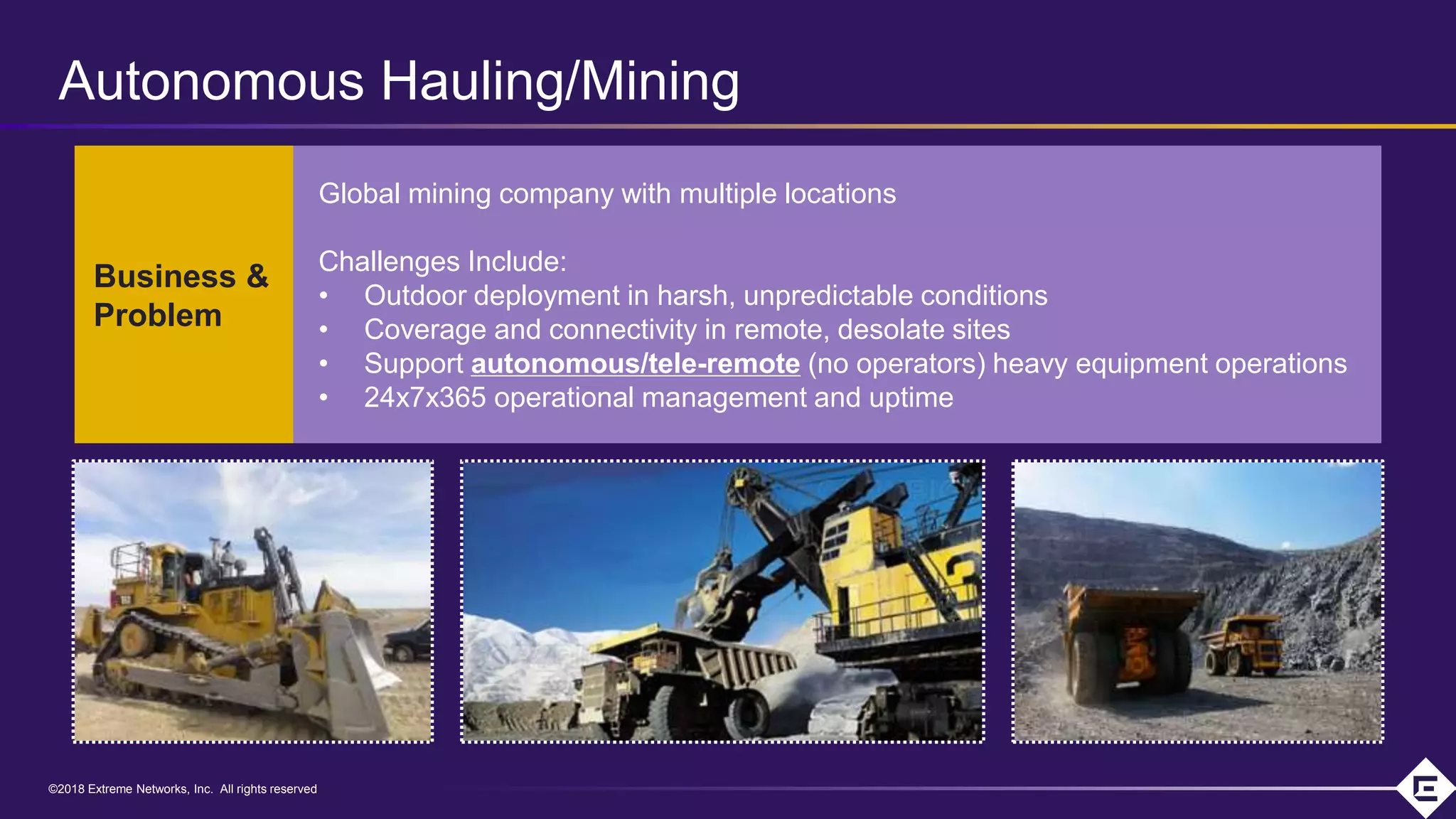 Autonomous Hauling/Mining

Business & Problem

Global mining company with multiple locations

Challenges Include:
• Outdoor deployment in harsh, unpredictable conditions
• Coverage and connectivity in remote, desolate sites
• Support autonomous/tele-remote (no operators) heavy equipment operations
• 24x7x365 operational management and uptime

©2018 Extreme Networks, Inc. All rights reserved